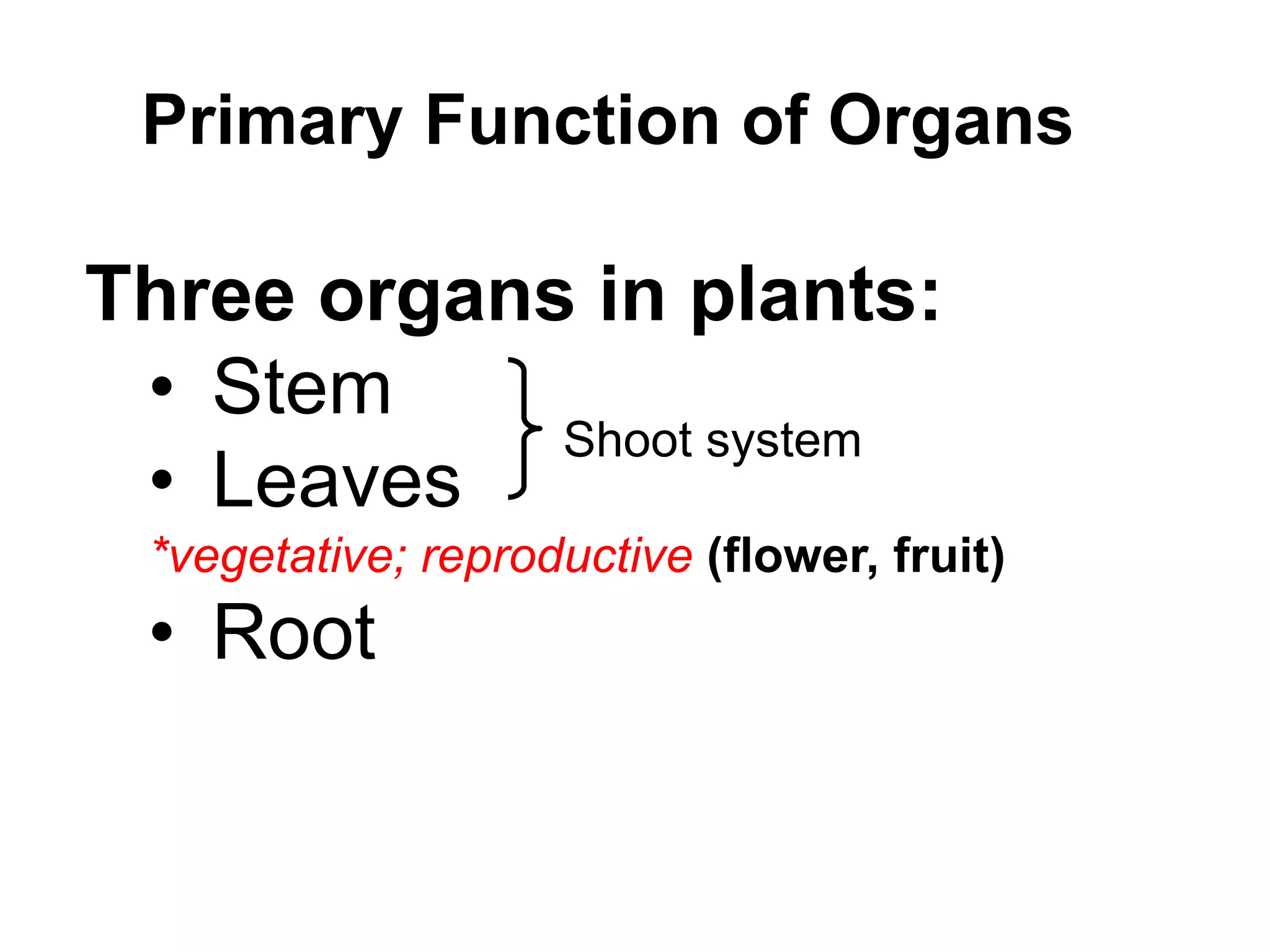 Primary Function of Organs

Three organs in plants:

• Stem
• Leaves

Shoot system

*vegetative; reproductive (flower, fruit)

• Root